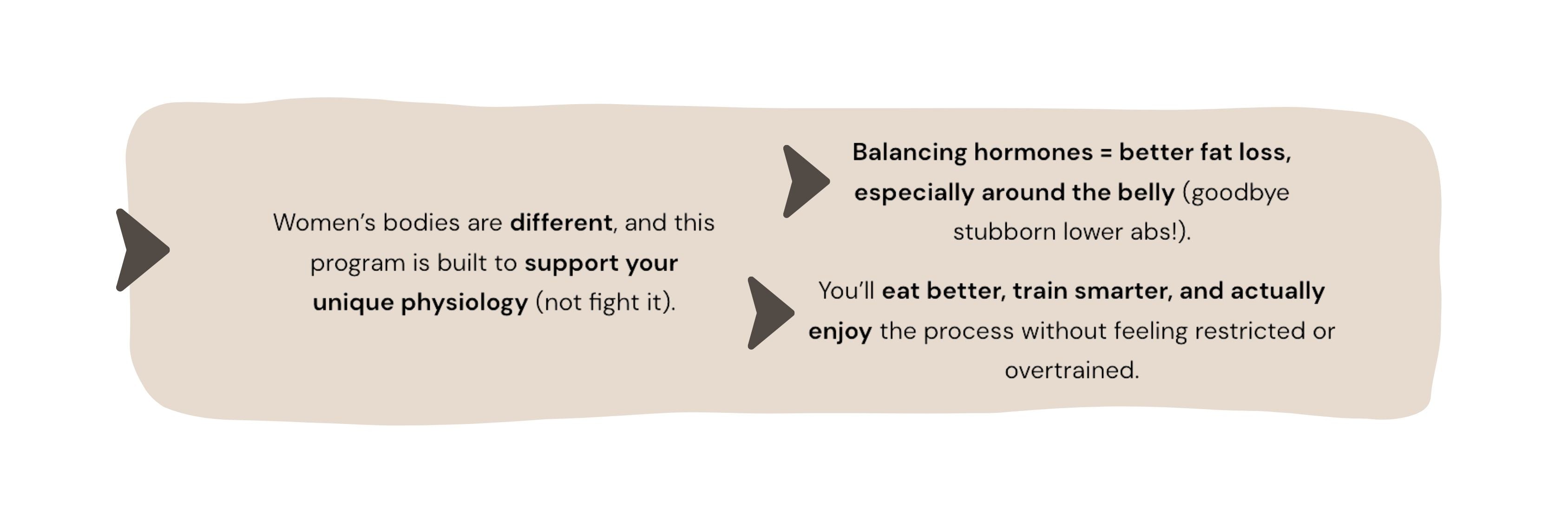 Women's bodies are different, and this program is built to support your unique physiology (not fight it).

Balancing hormones = better fat loss, especially around the belly (goodbye stubborn lower abs!).

You'll eat better, train smarter, and actually enjoy the process without feeling restricted or overtrained.